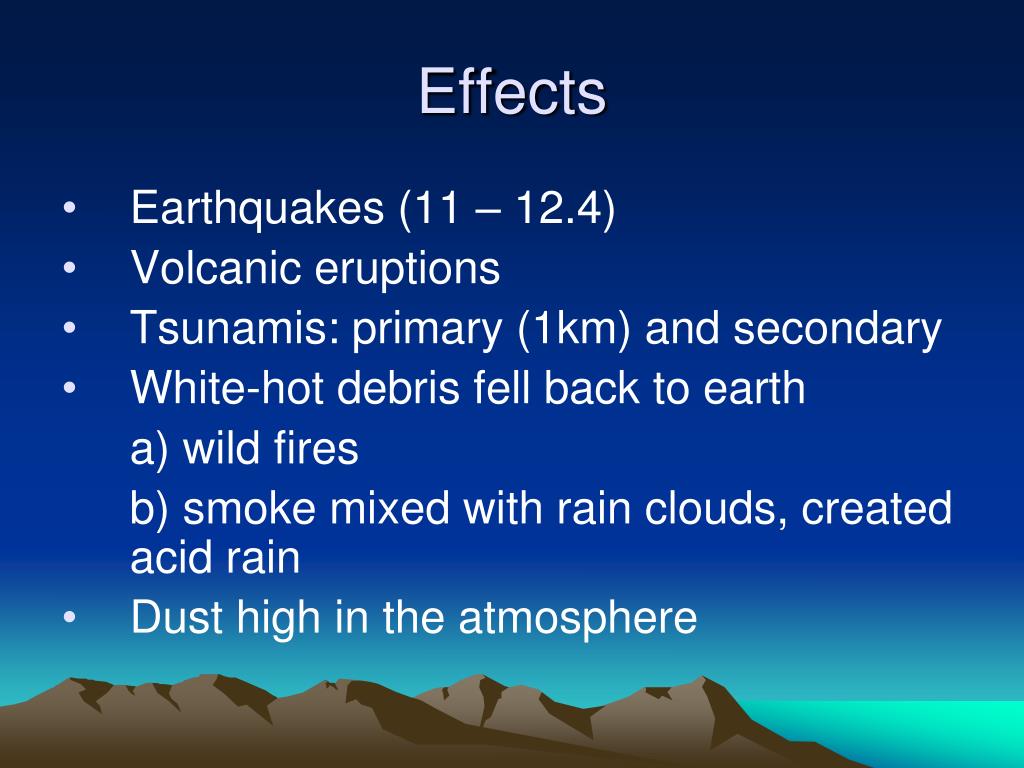 Effects

• Earthquakes (11 – 12.4)
• Volcanic eruptions
• Tsunamis: primary (1km) and secondary
• White-hot debris fell back to earth

a) wild fires

b) smoke mixed with rain clouds, created acid rain

• Dust high in the atmosphere